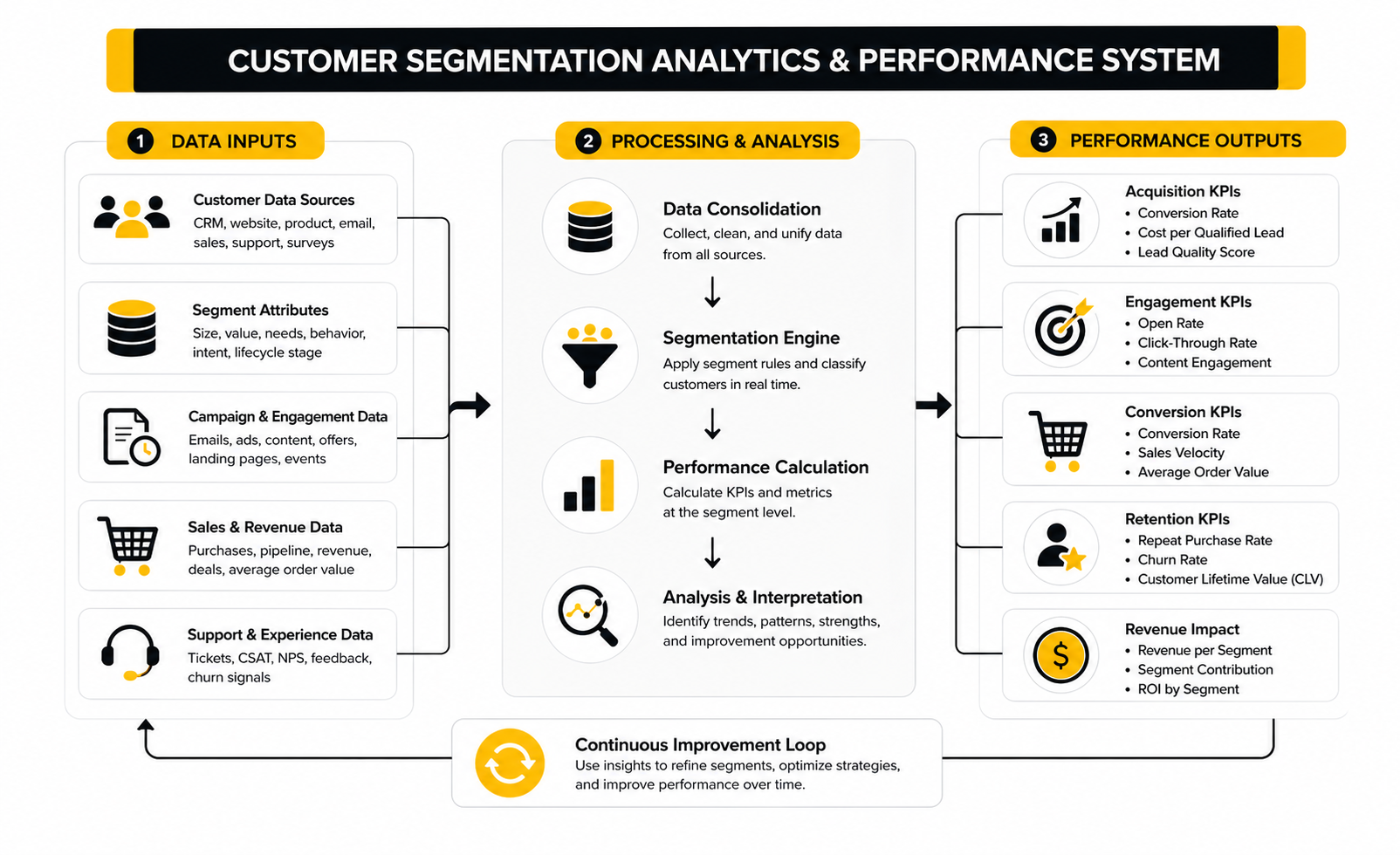 CUSTOMER SEGMENTATION ANALYTICS & PERFORMANCE SYSTEM

1 DATA INPUTS

Customer Data Sources
CRM, website, product, email, sales, support, surveys

Segment Attributes
Size, value, needs, behavior, intent, lifecycle stage

Campaign & Engagement Data
Emails, ads, content, offers, landing pages, events

Sales & Revenue Data
Purchases, pipeline, revenue, deals, average order value

Support & Experience Data
Tickets, CSAT, NPS, feedback, churn signals

2 PROCESSING & ANALYSIS

Data Consolidation
Collect, clean, and unify data from all sources.

Segmentation Engine
Apply segment rules and classify customers in real time.

Performance Calculation
Calculate KPIs and metrics at the segment level.

Analysis & Interpretation
Identify trends, patterns, strengths, and improvement opportunities.

3 PERFORMANCE OUTPUTS

Acquisition KPIs
• Conversion Rate
• Cost per Qualified Lead
• Lead Quality Score

Engagement KPIs
• Open Rate
• Click-Through Rate
• Content Engagement

Conversion KPIs
• Conversion Rate
• Sales Velocity
• Average Order Value

Retention KPIs
• Repeat Purchase Rate
• Churn Rate
• Customer Lifetime Value (CLV)

Revenue Impact
• Revenue per Segment
• Segment Contribution
• ROI by Segment

Continuous Improvement Loop
Use insights to refine segments, optimize strategies, and improve performance over time.